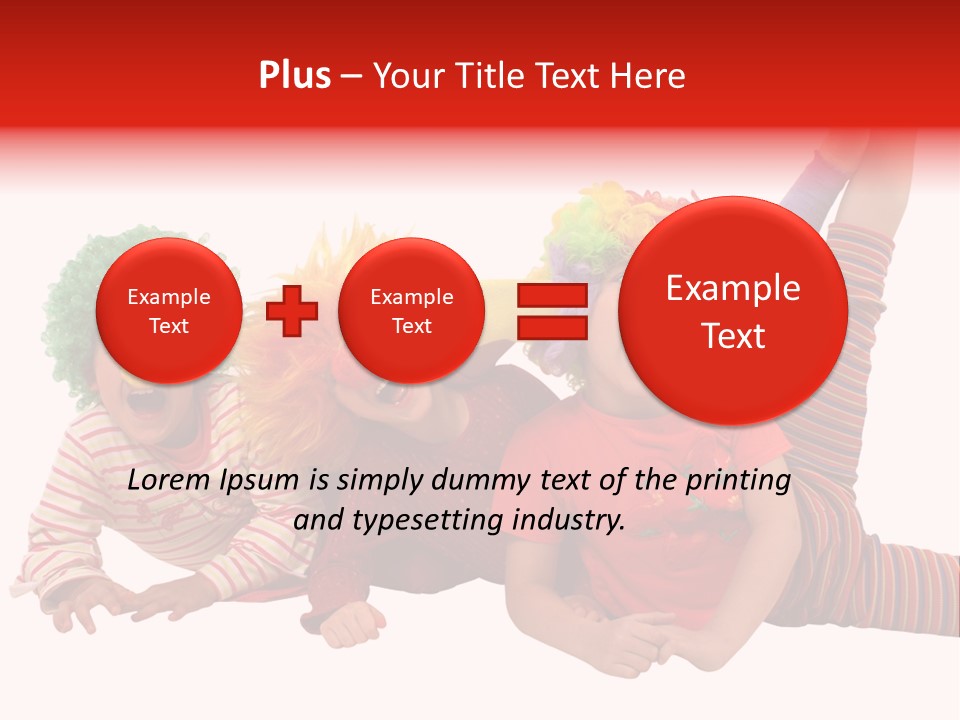 Plus – Your Title Text Here

Example Text

Example Text

Example Text

Lorem Ipsum is simply dummy text of the printing and typesetting industry.